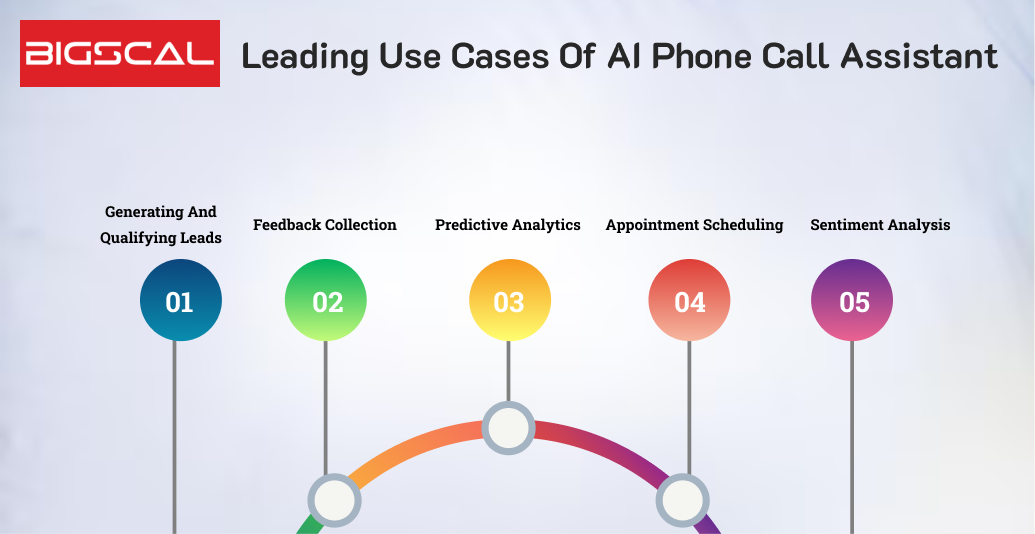 BIGSCAL

Leading Use Cases Of AI Phone Call Assistant

Generating And Qualifying Leads

01

Feedback Collection

02

Predictive Analytics

03

Appointment Scheduling

04

Sentiment Analysis

05